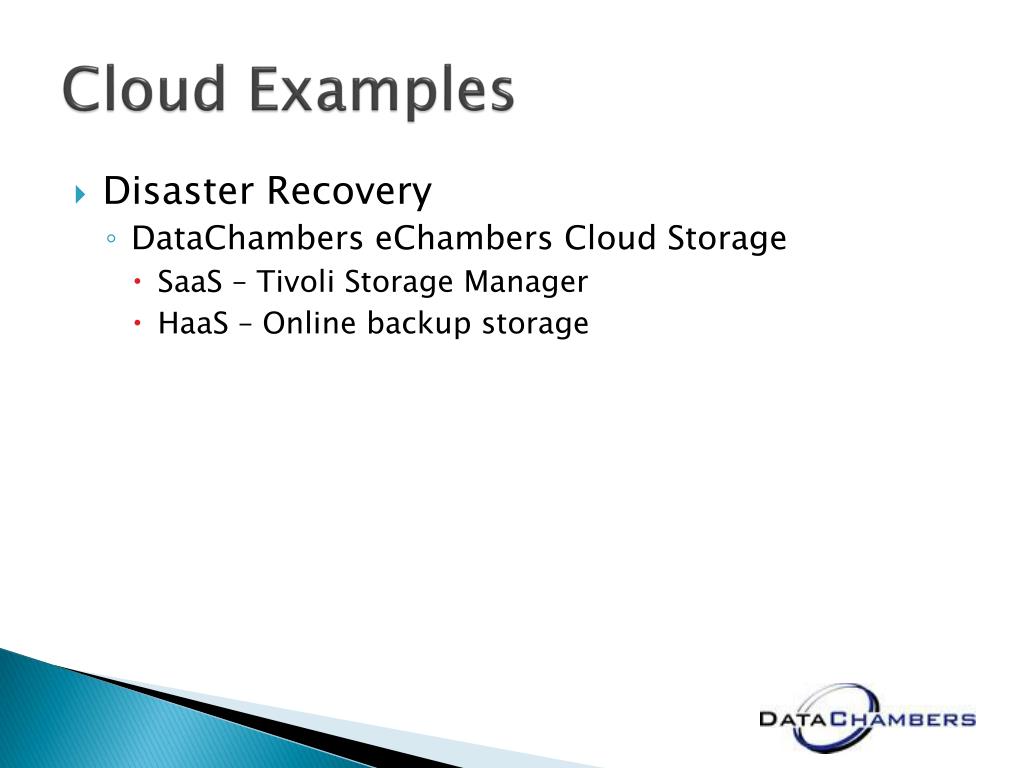 Cloud Examples

Disaster Recovery

DataChambers eChambers Cloud Storage

SaaS – Tivoli Storage Manager

HaaS – Online backup storage

DATACHAMBERS